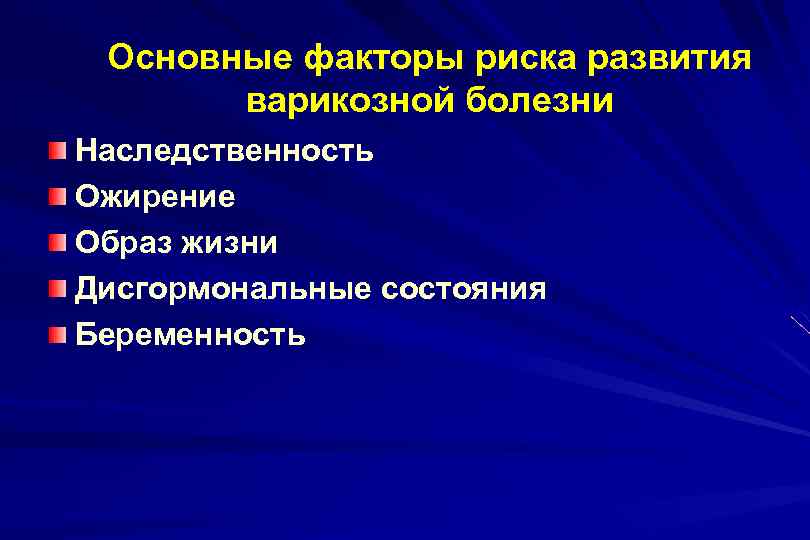 Основные факторы риска развития варикозной болезни

Наследственность
Ожирение
Образ жизни
Дисгормональные состояния
Беременность